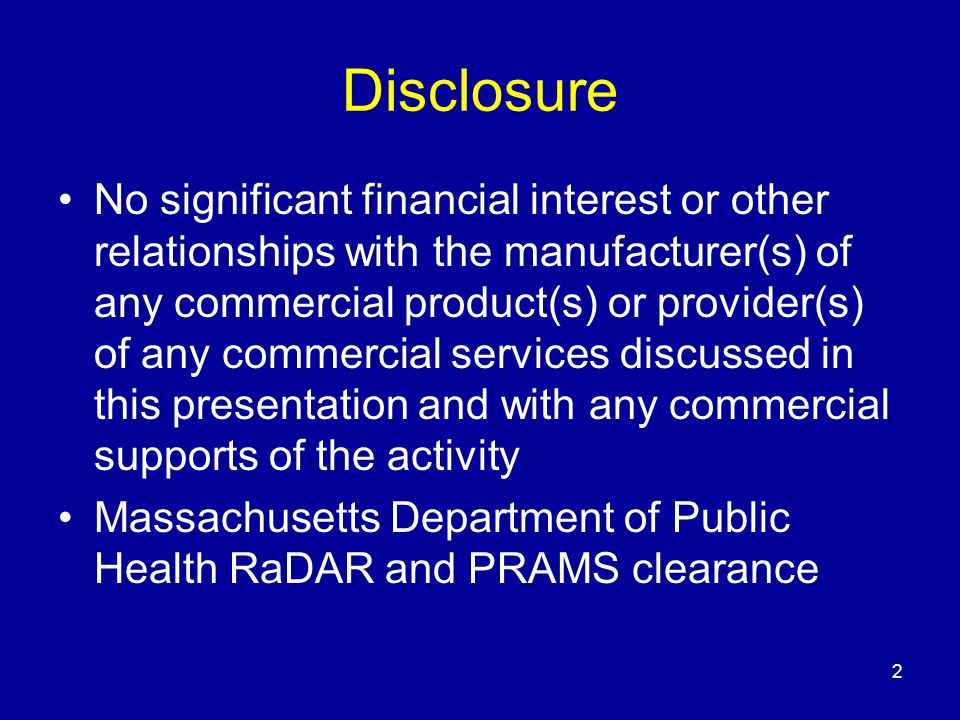 Disclosure

• No significant financial interest or other relationships with the manufacturer(s) of any commercial product(s) or provider(s) of any commercial services discussed in this presentation and with any commercial supports of the activity
• Massachusetts Department of Public Health RaDAR and PRAMS clearance

2